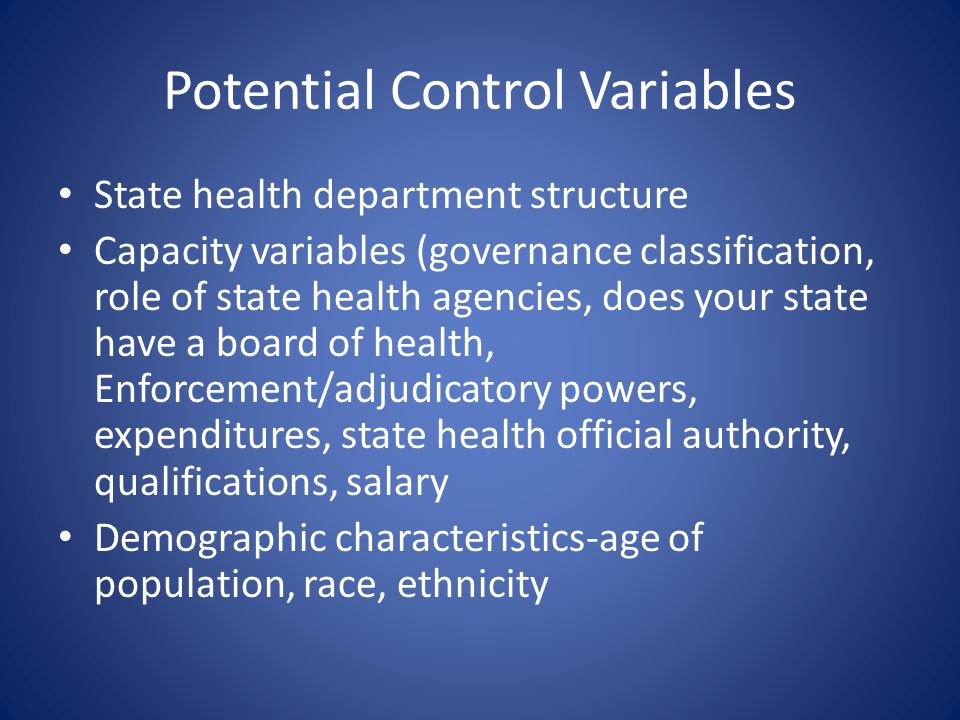 Potential Control Variables

• State health department structure
• Capacity variables (governance classification, role of state health agencies, does your state have a board of health, Enforcement/adjudicatory powers, expenditures, state health official authority, qualifications, salary
• Demographic characteristics-age of population, race, ethnicity